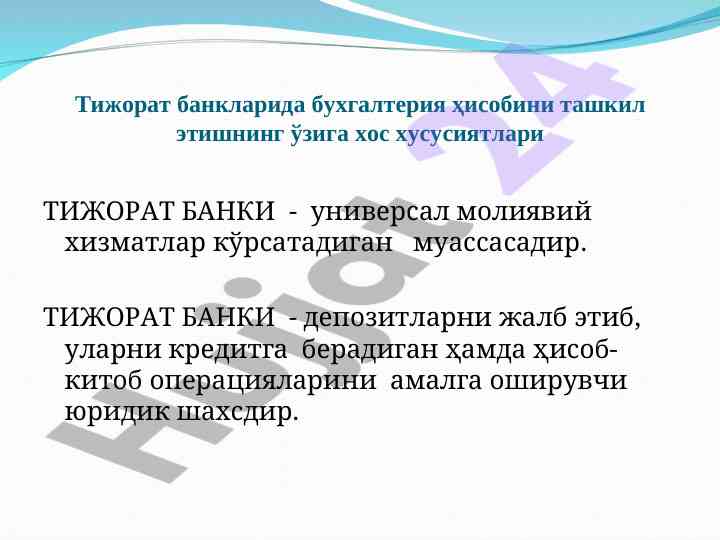 Тижорат банкларида бухгалтерия ҳисобини ташкил этишнинг ўзига хос хусусиятлари

ТИЖОРАТ БАНКИ - универсал молиявий хизматлар кўрсатадиган муассасадир.

ТИЖОРАТ БАНКИ - депозитларни жалб этиб, уларни кредитга берадиган ҳамда ҳисоб-китоб операцияларини амалга оширувчи юридик шахсдир.

Hujjat 24